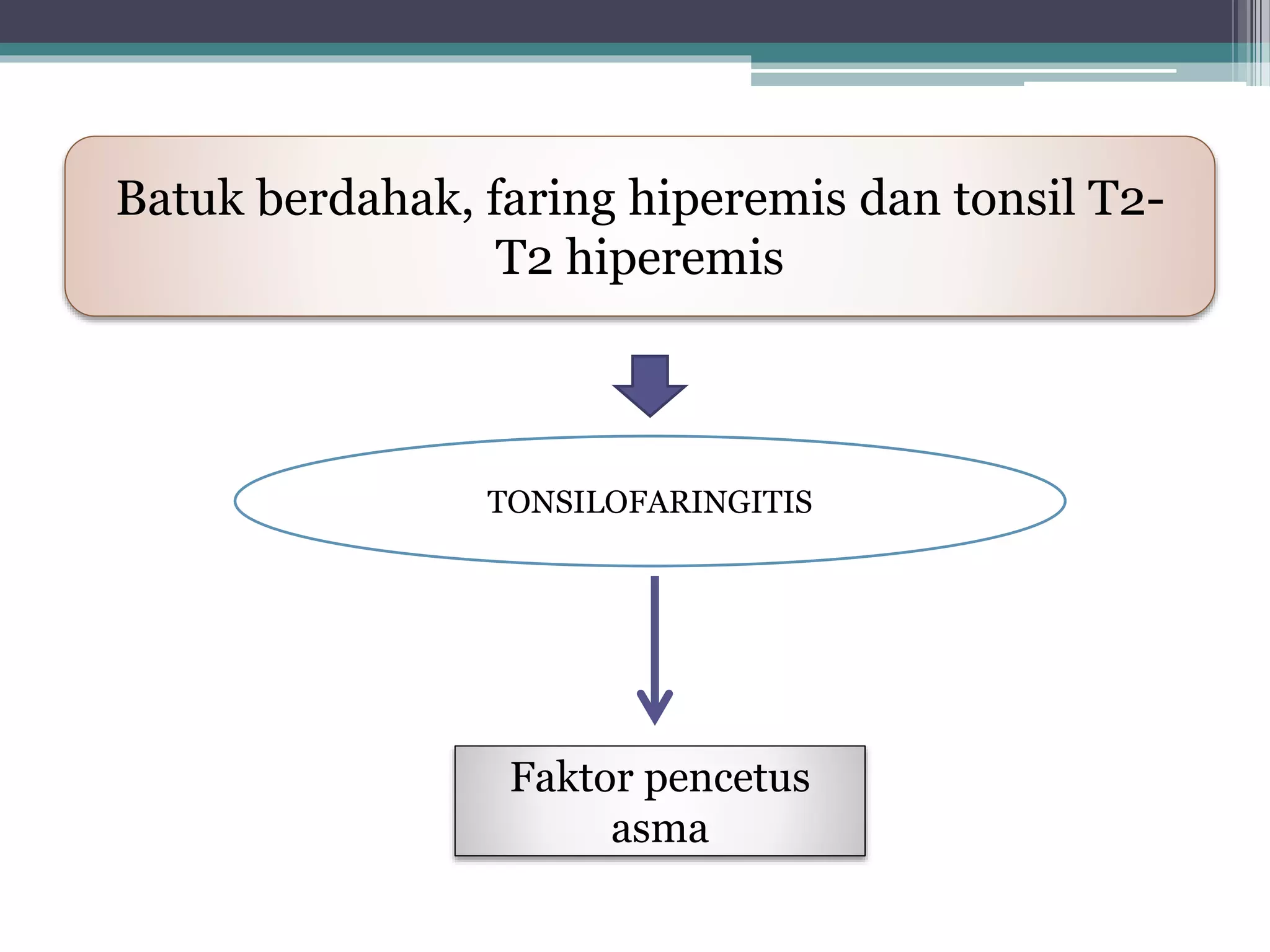 Batuk berdahak, faring hiperemis dan tonsil T2-T2 hiperemis

TONSILOFARINGITIS

Faktor pencetus asma